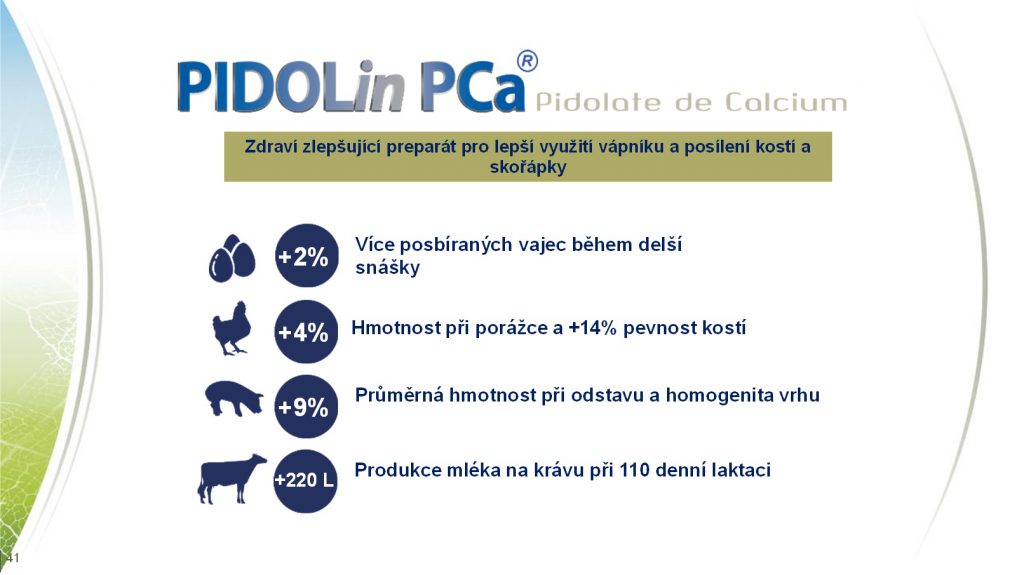 PIDOLin PCa®
Pidolate de Calcium

Zdraví zlepšující preparát pro lepší využití vápníku a posílení kostí a skořápky

+2% Více posbíraných vajec během delší snášky

+4% Hmotnost při porážce a +14% pevnost kostí

+9% Průměrná hmotnost při odstavu a homogenita vrhu

+220 L Produkce mléka na krávu při 110 denní laktaci

41